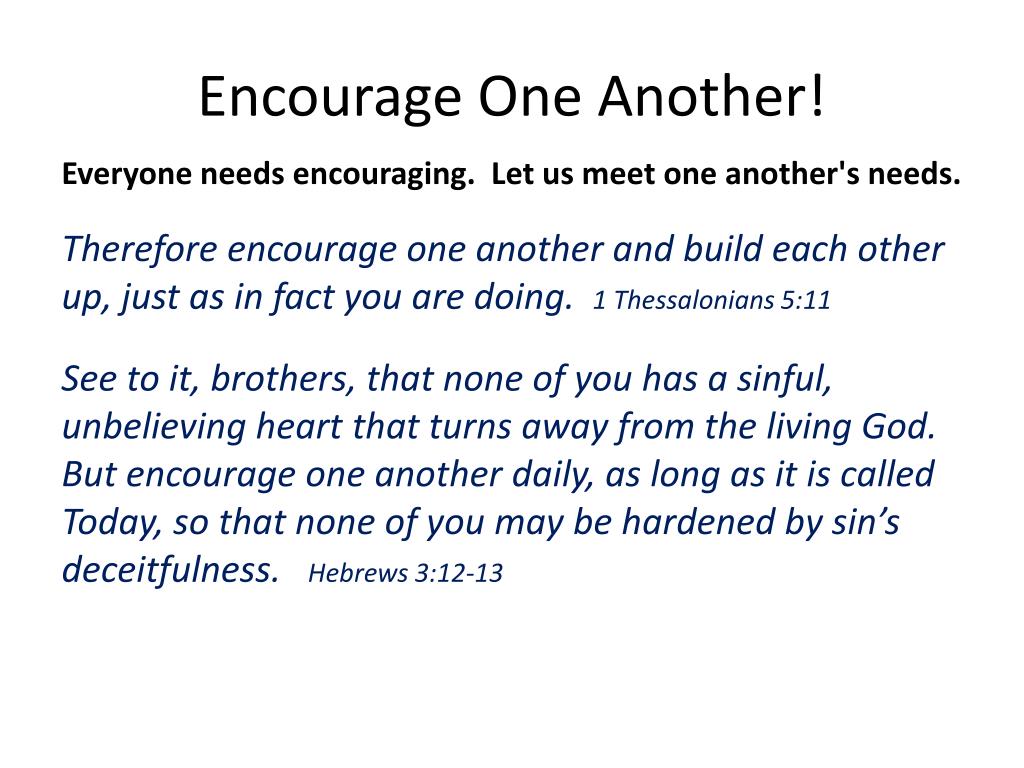 Encourage One Another!

Everyone needs encouraging. Let us meet one another's needs.

Therefore encourage one another and build each other up, just as in fact you are doing. 1 Thessalonians 5:11

See to it, brothers, that none of you has a sinful, unbelieving heart that turns away from the living God. But encourage one another daily, as long as it is called Today, so that none of you may be hardened by sin’s deceitfulness. Hebrews 3:12-13